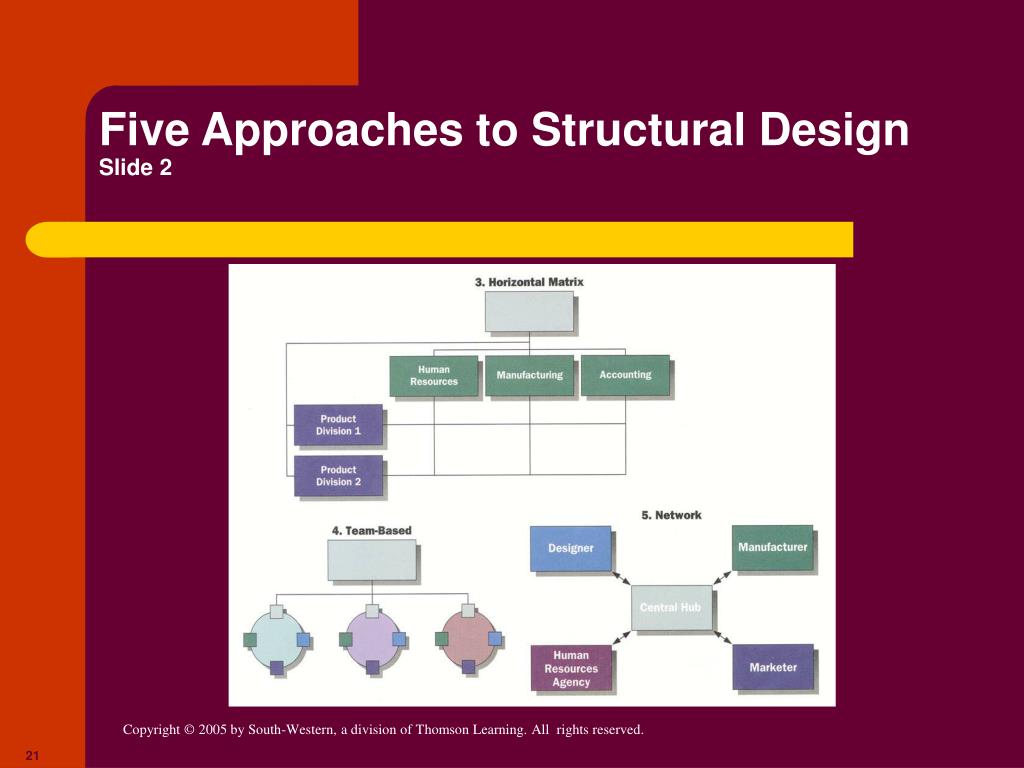 Five Approaches to Structural Design
Slide 2

3. Horizontal Matrix

Human Resources
Manufacturing
Accounting
Product Division 1
Product Division 2

4. Team-Based

5. Network

Designer
Manufacturer
Central Hub
Human Resources Agency
Marketer

Copyright © 2005 by South-Western, a division of Thomson Learning. All rights reserved.

21